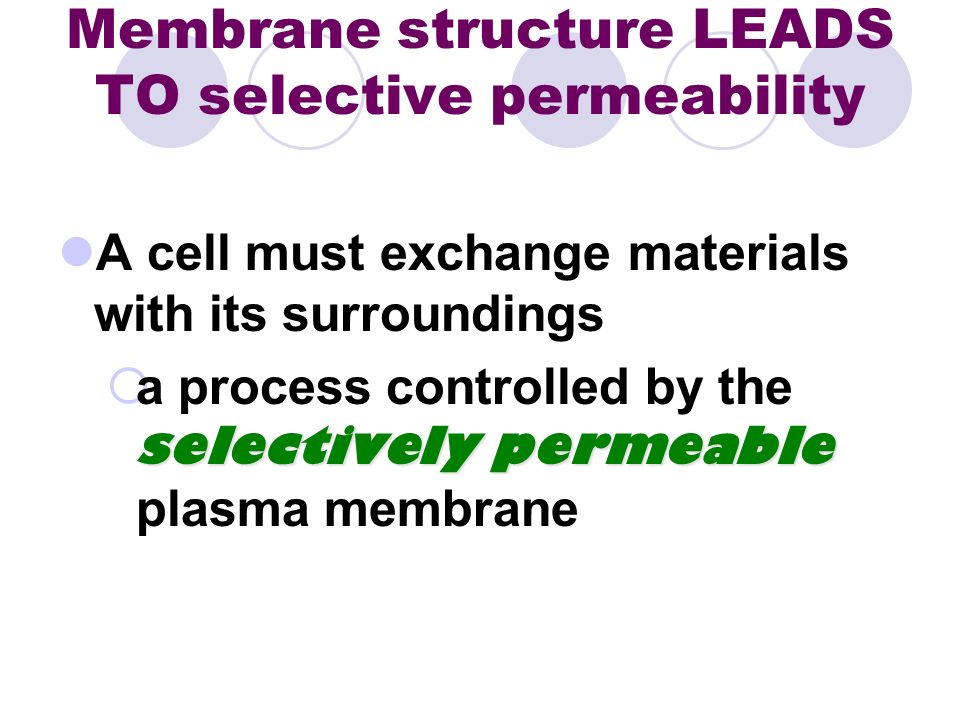 Membrane structure LEADS TO selective permeability

A cell must exchange materials with its surroundings

a process controlled by the selectively permeable plasma membrane